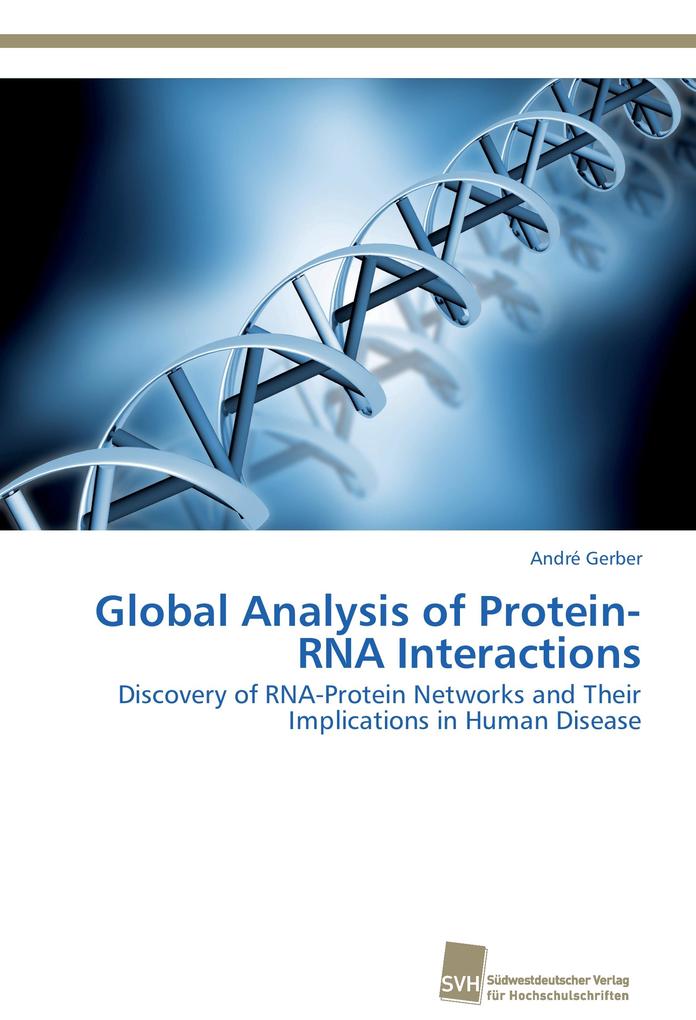 André Gerber

Global Analysis of Protein-RNA Interactions

Discovery of RNA-Protein Networks and Their Implications in Human Disease

SVH Südwestdeutscher Verlag für Hochschulschriften